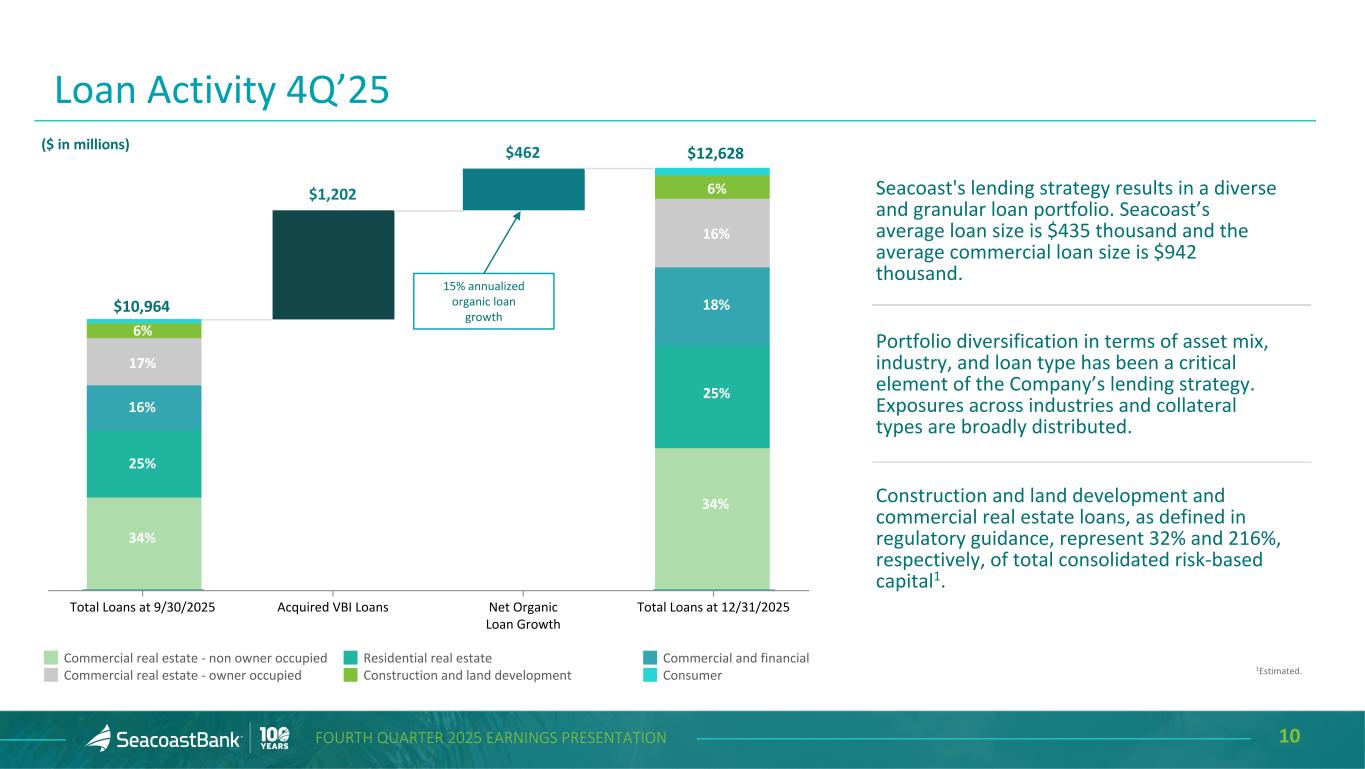 Loan Activity 4Q'25

($ in millions)

$10,964

6%

17%

16%

25%

34%

$1,202

$462

15% annualized organic loan growth

$12,628

6%

16%

18%

25%

34%

Total Loans at 9/30/2025

Acquired VBI Loans

Net Organic Loan Growth

Total Loans at 12/31/2025

Commercial real estate - non owner occupied

Commercial real estate - owner occupied

Residential real estate

Construction and land development

Commercial and financial

Consumer

Seacoast's lending strategy results in a diverse and granular loan portfolio. Seacoast's average loan size is $435 thousand and the average commercial loan size is $942 thousand.

Portfolio diversification in terms of asset mix, industry, and loan type has been a critical element of the Company's lending strategy. Exposures across industries and collateral types are broadly distributed.

Construction and land development and commercial real estate loans, as defined in regulatory guidance, represent 32% and 216%, respectively, of total consolidated risk-based capital$^1$.

$^1$Estimated.

SeacoastBank

100 YEARS

FOURTH QUARTER 2025 EARNINGS PRESENTATION

10